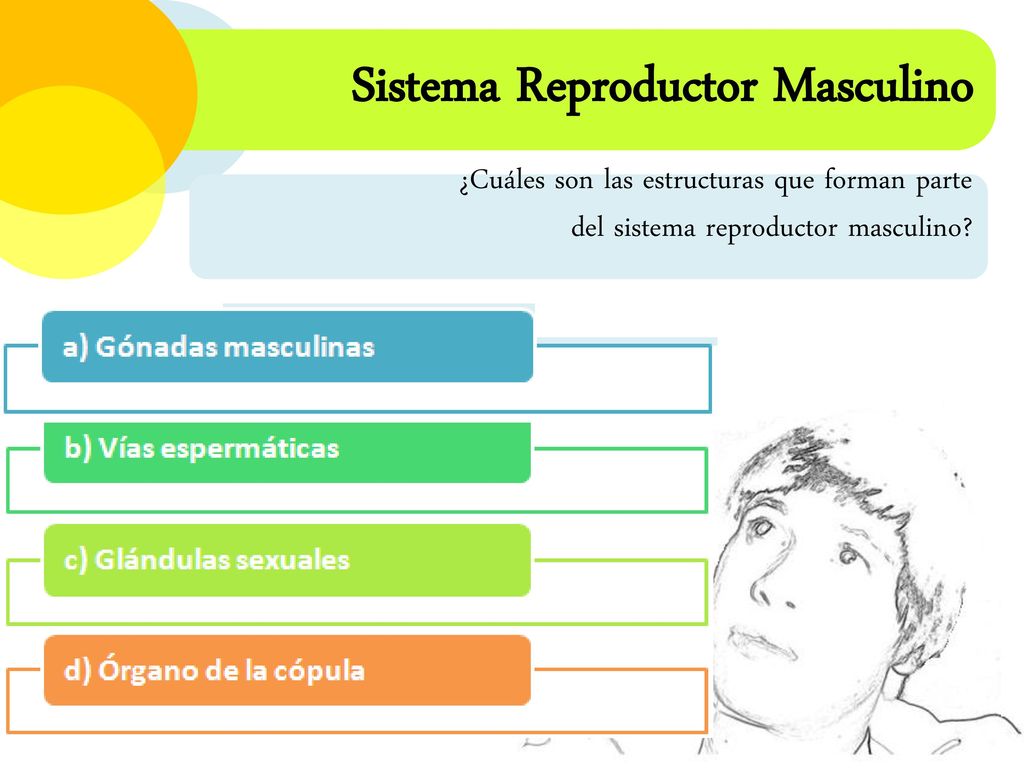 Sistema Reproductor Masculino

¿Cuáles son las estructuras que forman parte del sistema reproductor masculino?

a) Gónadas masculinas

b) Vías espermáticas

c) Glándulas sexuales

d) Órgano de la cópula